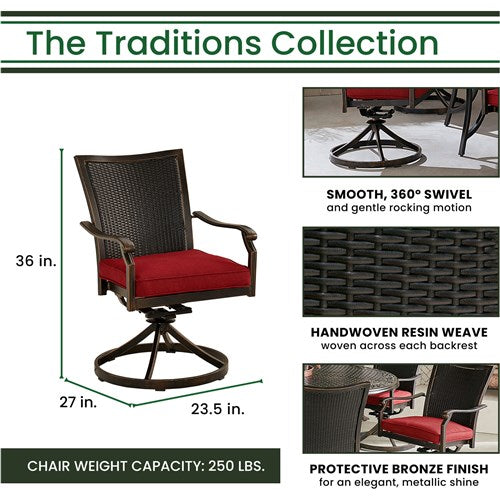 The Traditions Collection

36 in.

27 in.

23.5 in.

CHAIR WEIGHT CAPACITY: 250 LBS.

SMOOTH, 360° SWIVEL
and gentle rocking motion

HANDWOVEN RESIN WEAVE
woven across each backrest

PROTECTIVE BRONZE FINISH
for an elegant, metallic shine